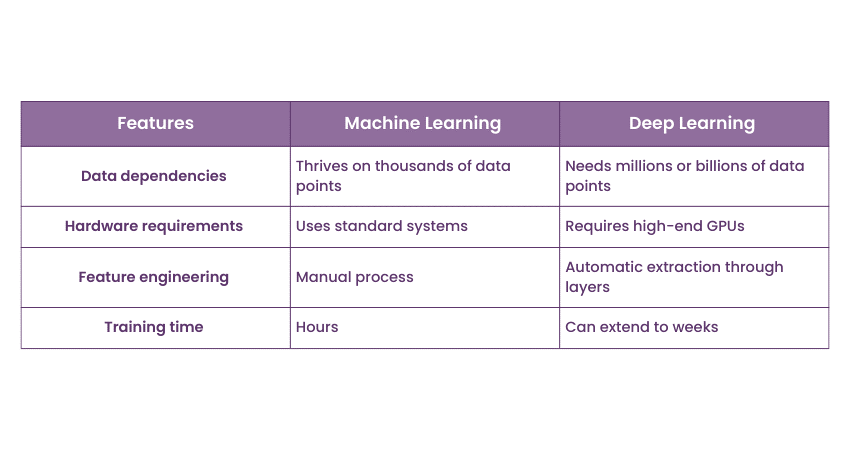 | Features | Machine Learning | Deep Learning |
|---|---|---|
| Data dependencies | Thrives on thousands of data points | Needs millions or billions of data points |
| Hardware requirements | Uses standard systems | Requires high-end GPUs |
| Feature engineering | Manual process | Automatic extraction through layers |
| Training time | Hours | Can extend to weeks |